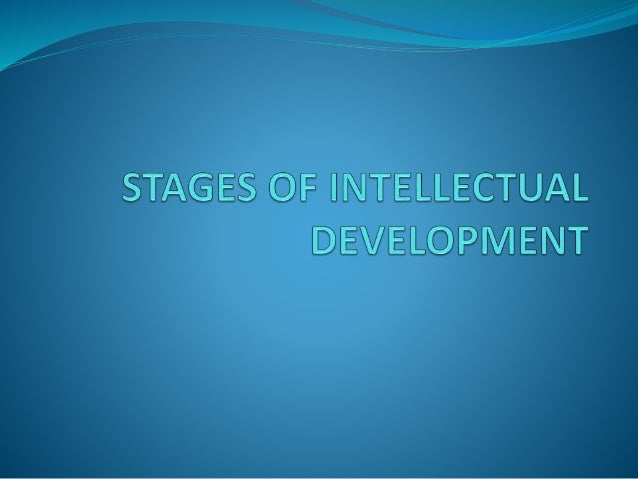 STAGES OF INTELLECTUAL DEVELOPMENT